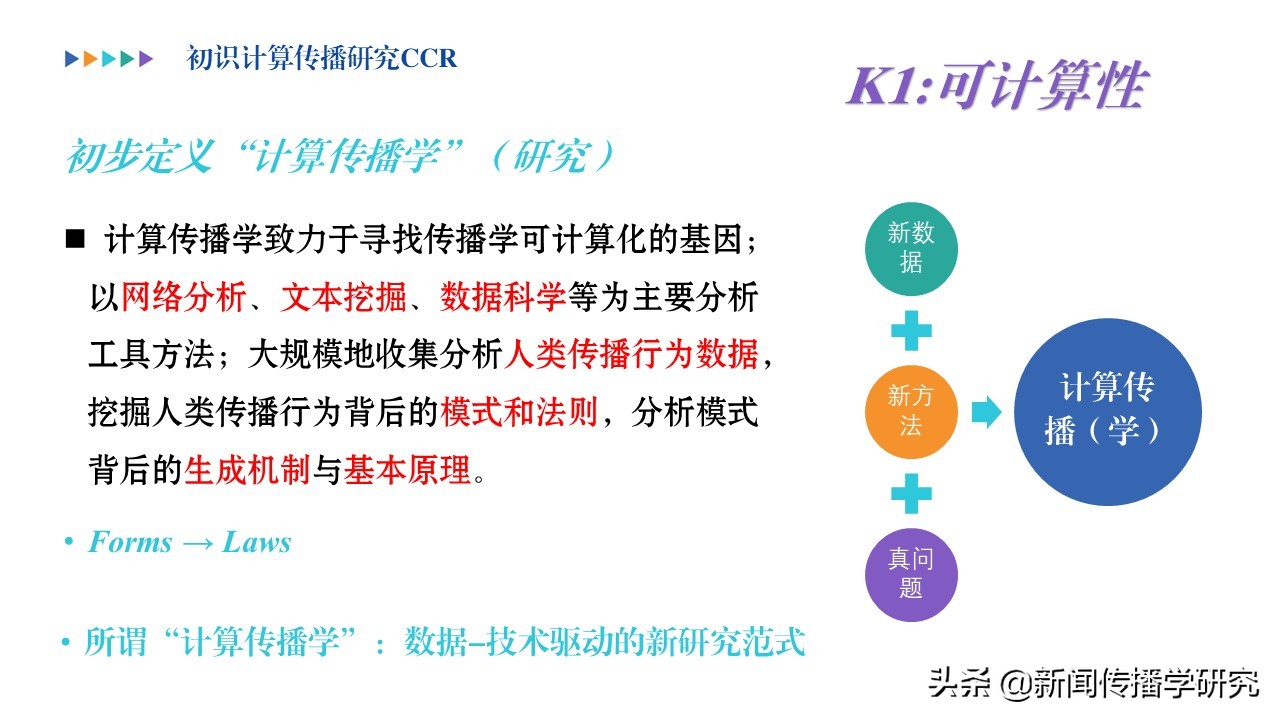 初识计算传播研究CCR

K1:可计算性

初步定义“计算传播学”（研究）

■ 计算传播学致力于寻找传播学可计算化的基因；以网络分析、文本挖掘、数据科学等为主要分析工具方法；大规模地收集分析人类传播行为数据，挖掘人类传播行为背后的模式和法则，分析模式背后的生成机制与基本原理。

• Forms → Laws

• 所谓“计算传播学”：数据–技术驱动的新研究范式

新数据

新方法

真问题

计算传播（学）

头条 @新闻传播学研究